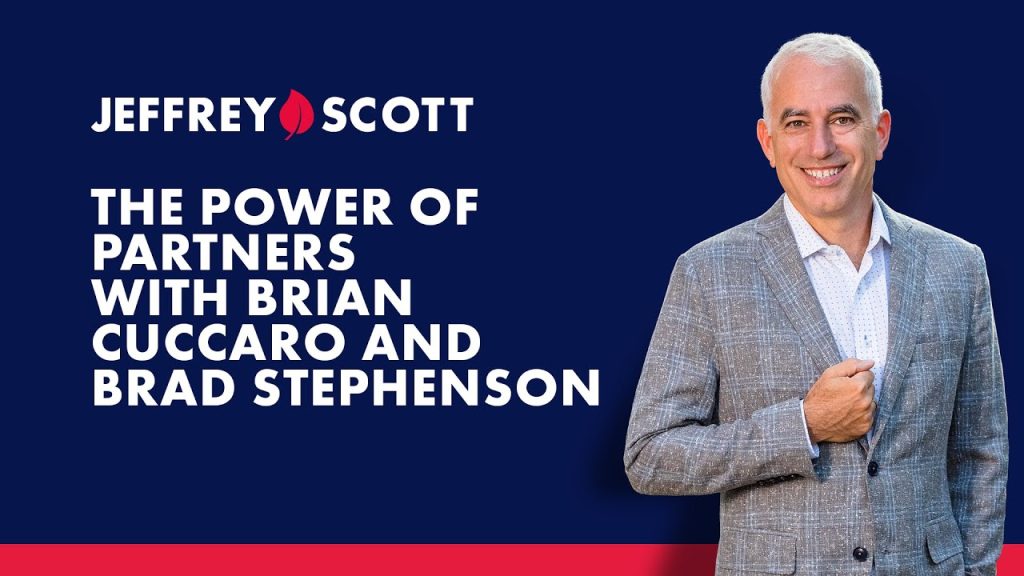 JEFFREY SCOTT

THE POWER OF PARTNERS WITH BRIAN CUCCARO AND BRAD STEPHENSON